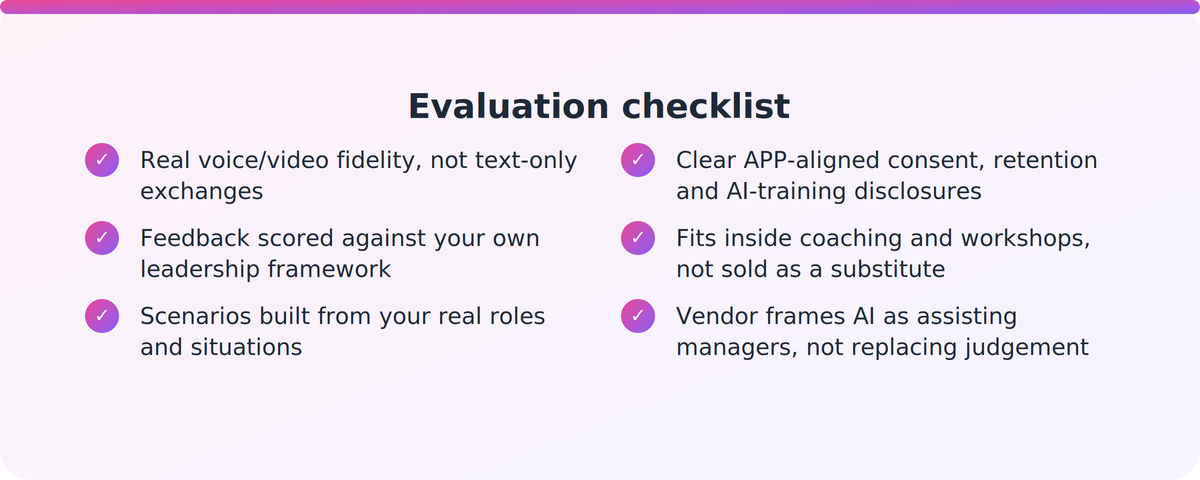 Evaluation checklist

✓ Real voice/video fidelity, not text-only exchanges

✓ Feedback scored against your own leadership framework

✓ Scenarios built from your real roles and situations

✓ Clear APP-aligned consent, retention and AI-training disclosures

✓ Fits inside coaching and workshops, not sold as a substitute

✓ Vendor frames AI as assisting managers, not replacing judgement